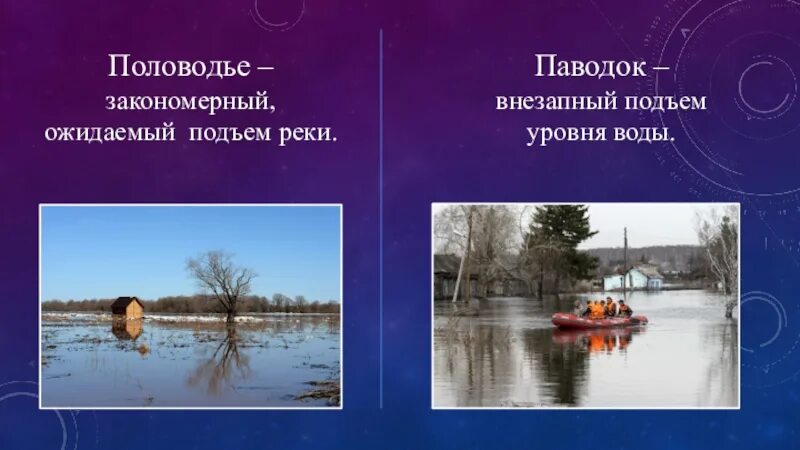 Половодье – закономерный, ожидаемый подъем реки.

Паводок – внезапный подъем уровня воды.